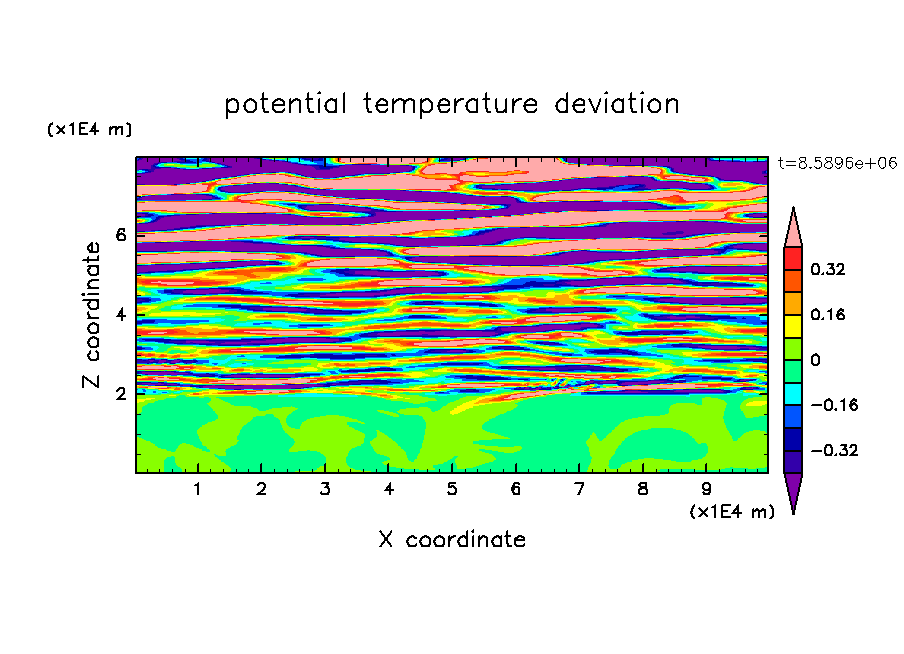 potential temperature deviation

(x1E4 m)

t=8.5896e+06

Z coordinate

6

4

2

0.32

0.16

0

−0.16

−0.32

1 2 3 4 5 6 7 8 9

(x1E4 m)

X coordinate